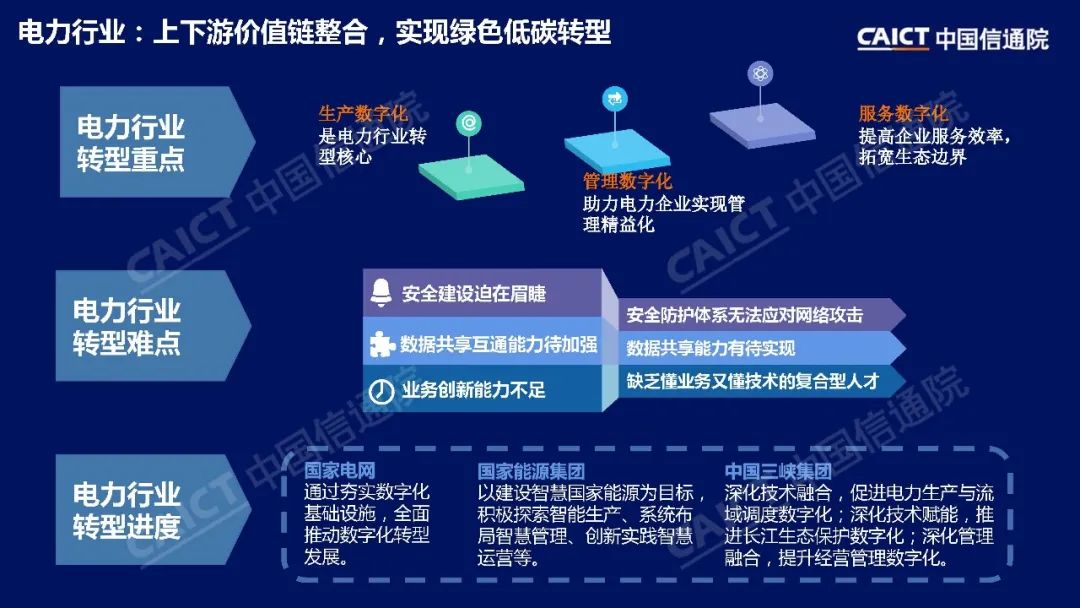 电力行业：上下游价值链整合，实现绿色低碳转型

CAICT 中国信通院

电力行业转型重点

生产数字化
是电力行业转型核心

管理数字化
助力电力企业实现管理精益化

服务数字化
提高企业服务效率，拓宽生态边界

电力行业转型难点

安全建设迫在眉睫
数据共享互通能力待加强
业务创新能力不足

安全防护体系无法应对网络攻击
数据共享能力有待实现
缺乏懂业务又懂技术的复合型人才

电力行业转型进度

国家电网
通过夯实数字化基础设施，全面推动数字化转型发展。

国家能源集团
以建设智慧国家能源为目标，积极探索智能生产、系统布局智慧管理、创新实践智慧运营等。

中国三峡集团
深化技术融合，促进电力生产与流域调度数字化；深化技术赋能，推进长江生态保护数字化；深化管理融合，提升经营管理数字化。

CAICT 中国信通院
CAICT 中国信通院
CAICT 中国信通院
CAICT 中国信通院